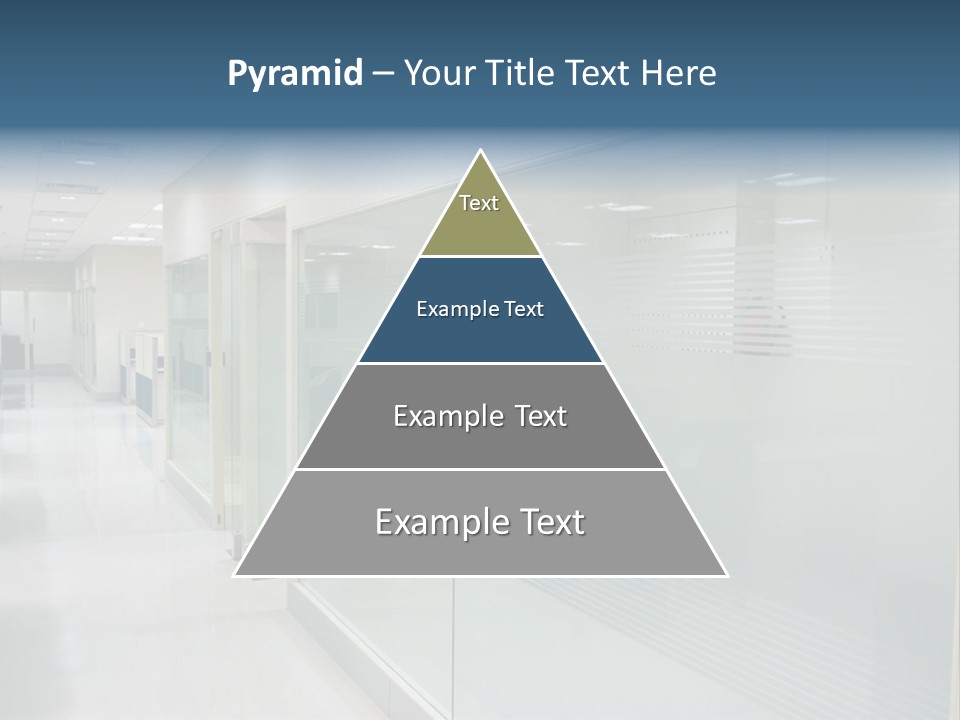 Pyramid – Your Title Text Here

Text

Example Text

Example Text

Example Text